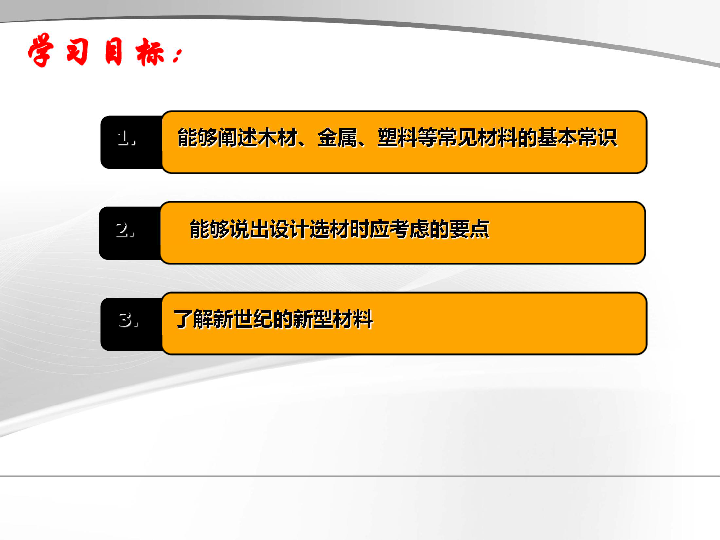 学习目标：

1. 能够阐述木材、金属、塑料等常见材料的基本常识

2. 能够说出设计选材时应考虑的要点

3. 了解新世纪的新型材料